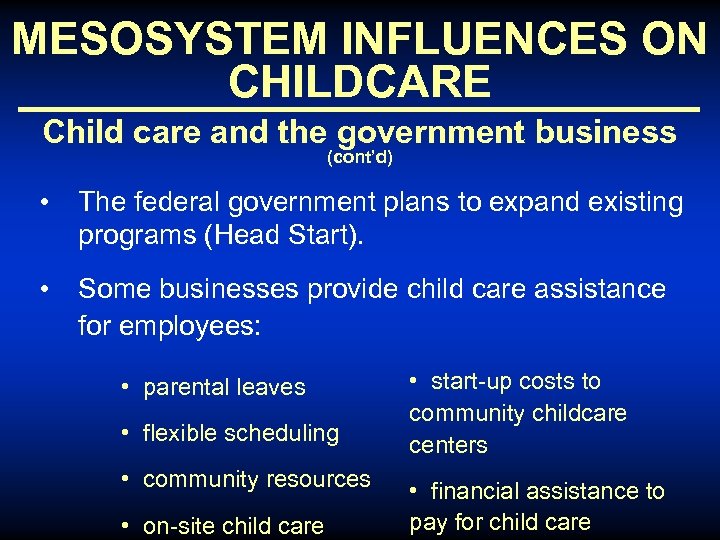 MESOSYSTEM INFLUENCES ON CHILDCARE

Child care and the government business
(cont'd)

• The federal government plans to expand existing programs (Head Start).

• Some businesses provide child care assistance for employees:

• parental leaves
• flexible scheduling
• community resources
• on-site child care

• start-up costs to community childcare centers
• financial assistance to pay for child care